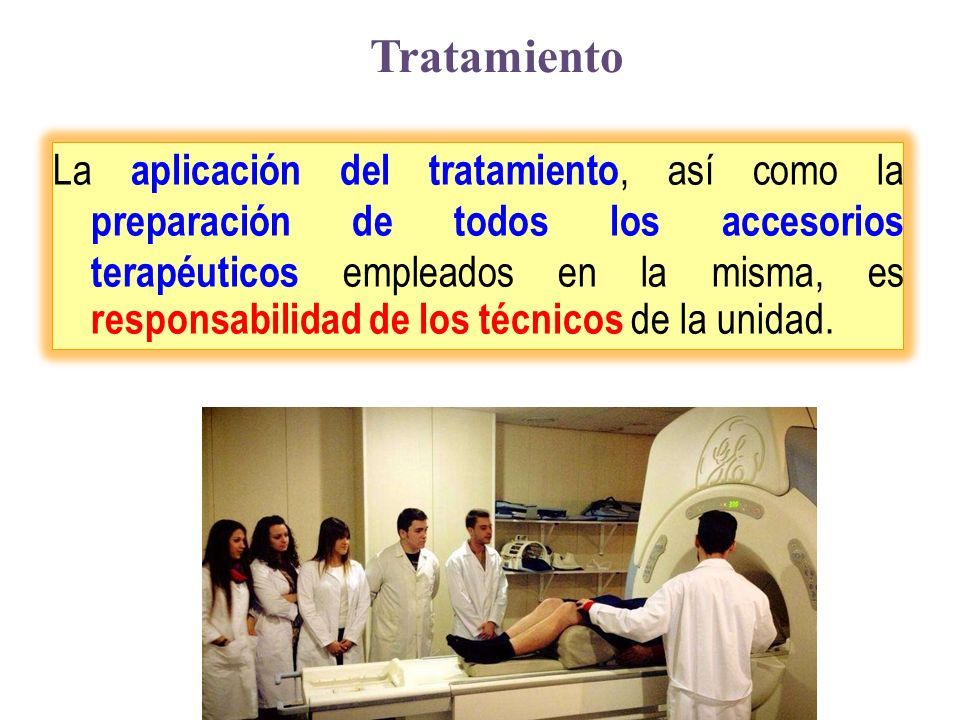 Tratamiento

La aplicación del tratamiento, así como la preparación de todos los accesorios terapéuticos empleados en la misma, es responsabilidad de los técnicos de la unidad.